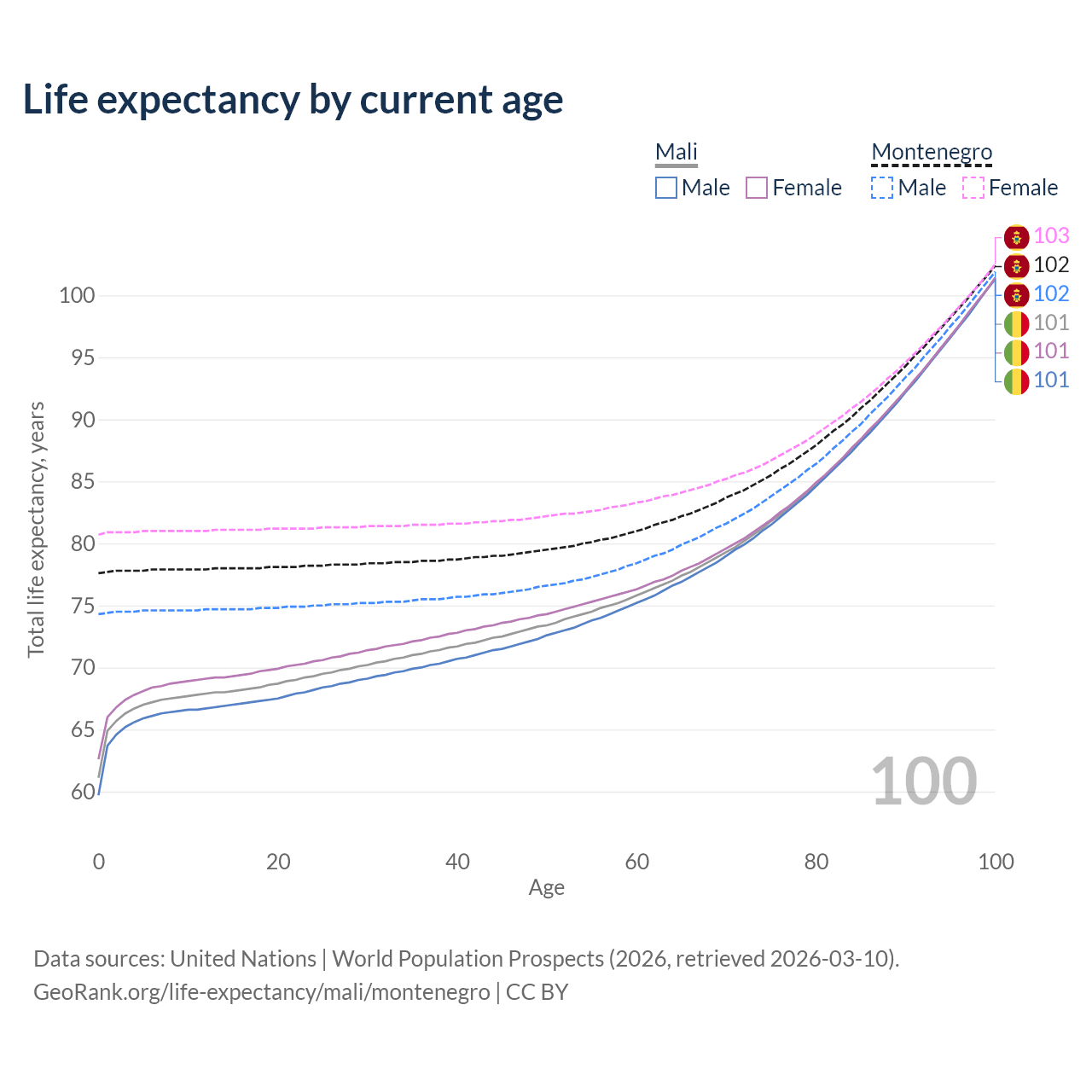 Life expectancy by current age

Mali
Male Female

Montenegro
Male Female

103
102
102
101
101
101

100
95
90
85
80
75
70
65
60

Total life expectancy, years

100

0 20 40 60 80 100
Age

Data sources: United Nations | World Population Prospects (2026, retrieved 2026-03-10).
GeoRank.org/life-expectancy/mali/montenegro | CC BY